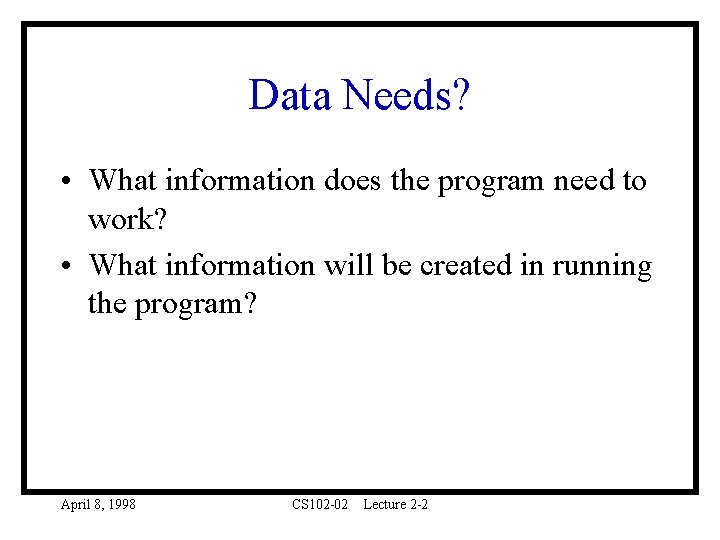 Data Needs?

• What information does the program need to work?
• What information will be created in running the program?

April 8, 1998    CS102-02    Lecture 2-2